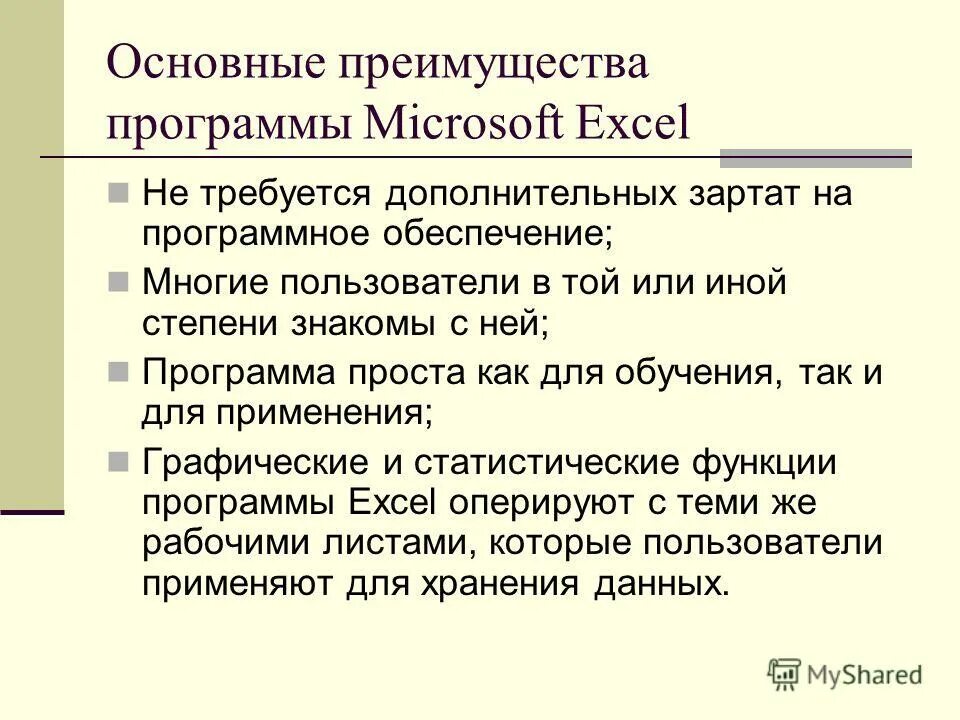 Основные преимущества программы Microsoft Excel

Не требуется дополнительных зартат на программное обеспечение;

Многие пользователи в той или иной степени знакомы с ней;

Программа проста как для обучения, так и для применения;

Графические и статистические функции программы Excel оперируют с теми же рабочими листами, которые пользователи применяют для хранения данных.

MyShared